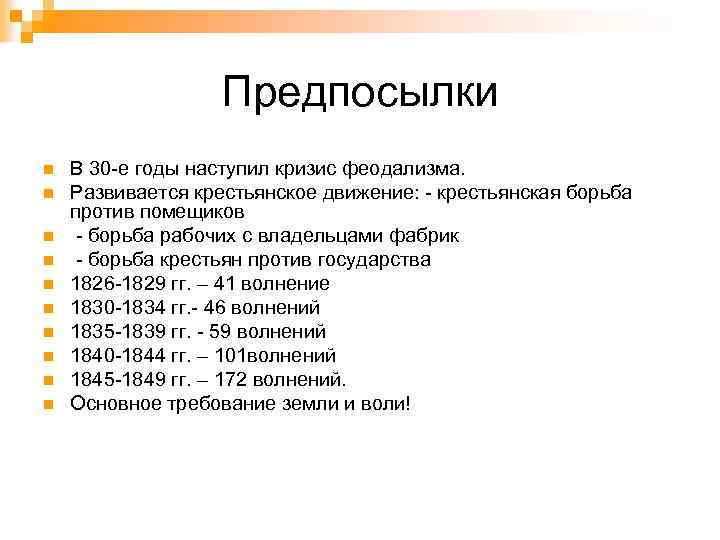 Предпосылки

В 30-е годы наступил кризис феодализма.
Развивается крестьянское движение: - крестьянская борьба против помещиков
- борьба рабочих с владельцами фабрик
- борьба крестьян против государства
1826-1829 гг. – 41 волнение
1830-1834 гг.- 46 волнений
1835-1839 гг. - 59 волнений
1840-1844 гг. – 101волнений
1845-1849 гг. – 172 волнений.
Основное требование земли и воли!